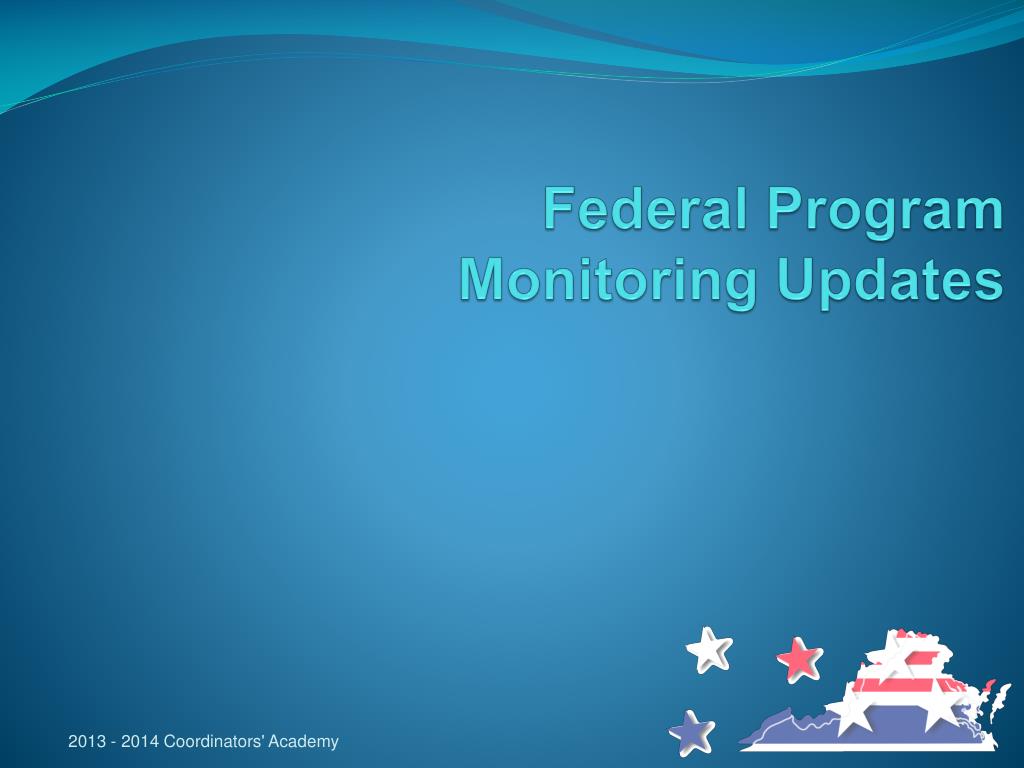 Federal Program Monitoring Updates

2013 - 2014 Coordinators' Academy